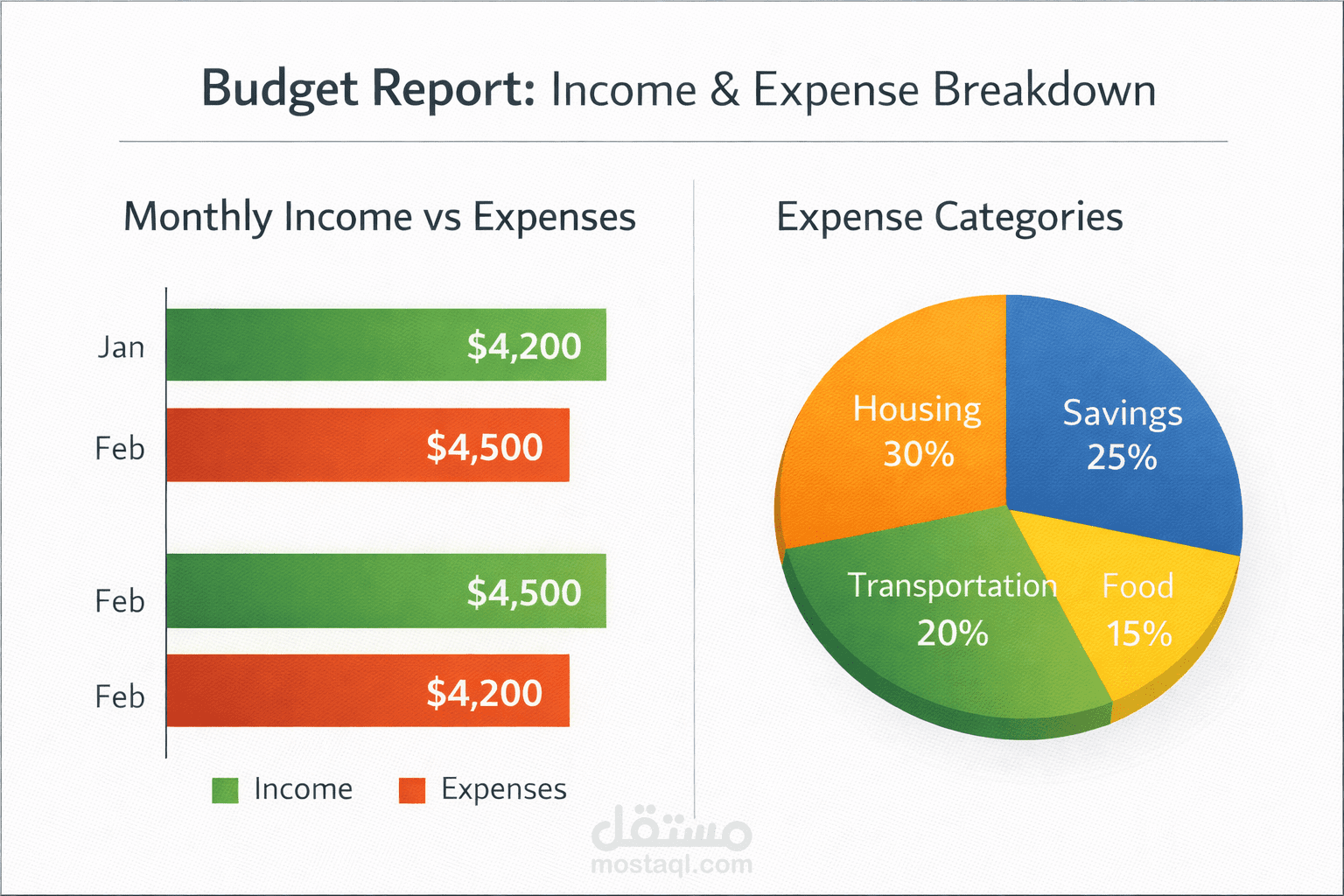 Budget Report: Income & Expense Breakdown

Monthly Income vs Expenses

Jan $4,200

Feb $4,500

Feb $4,500

Feb $4,200

Income Expenses

Expense Categories

Housing 30%

Savings 25%

Transportation 20%

Food 15%

مستقل
mostaql.com